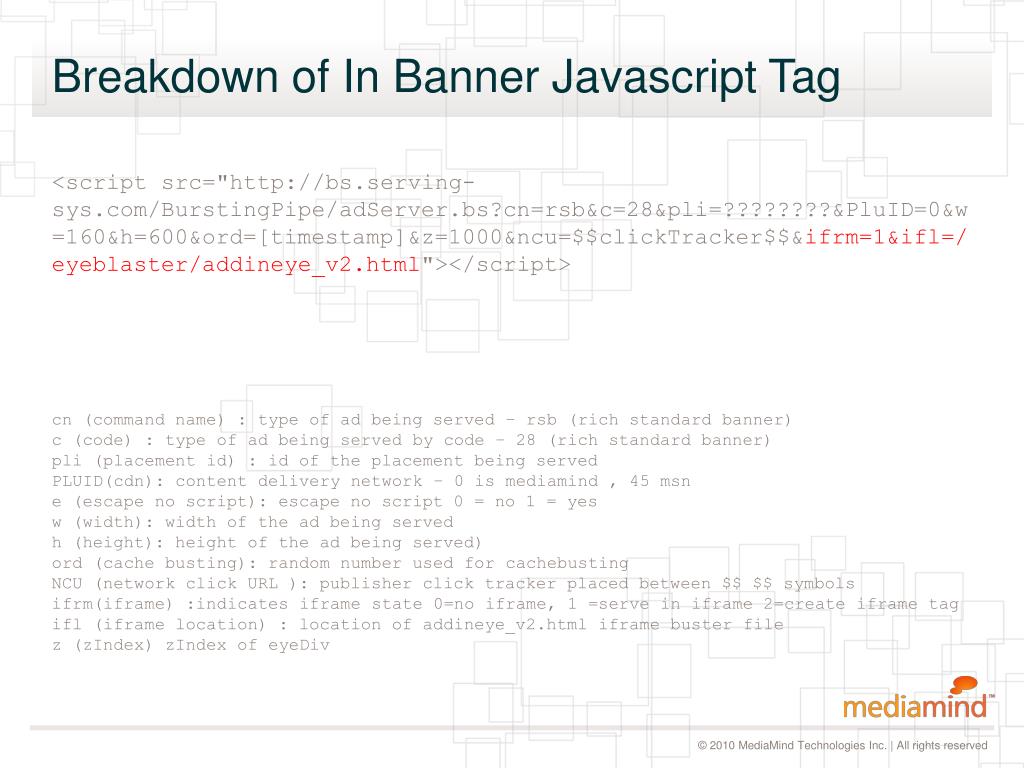 Breakdown of In Banner Javascript Tag

<script src="http://bs.serving-sys.com/BurstingPipe/adServer.bs?cn=rsb&c=28&pli=????????&PluID=0&w=160&h=600&ord=[timestamp]&z=1000&ncu=$$clickTracker$$&ifrm=1&ifl=/eyeblaster/addineye_v2.html"></script>

cn (command name) : type of ad being served – rsb (rich standard banner)
c (code) : type of ad being served by code – 28 (rich standard banner)
pli (placement id) : id of the placement being served
PLUID(cdn): content delivery network – 0 is mediamind , 45 msn
e (escape no script): escape no script 0 = no 1 = yes
w (width): width of the ad being served
h (height): height of the ad being served)
ord (cache busting): random number used for cachebusting
NCU (network click URL ): publisher click tracker placed between $$ $$ symbols
ifrm(iframe) :indicates iframe state 0=no iframe, 1 =serve in iframe 2=create iframe tag
ifl (iframe location) : location of addineye_v2.html iframe buster file
z (zIndex) zIndex of eyeDiv

mediamind™

© 2010 MediaMind Technologies Inc. | All rights reserved